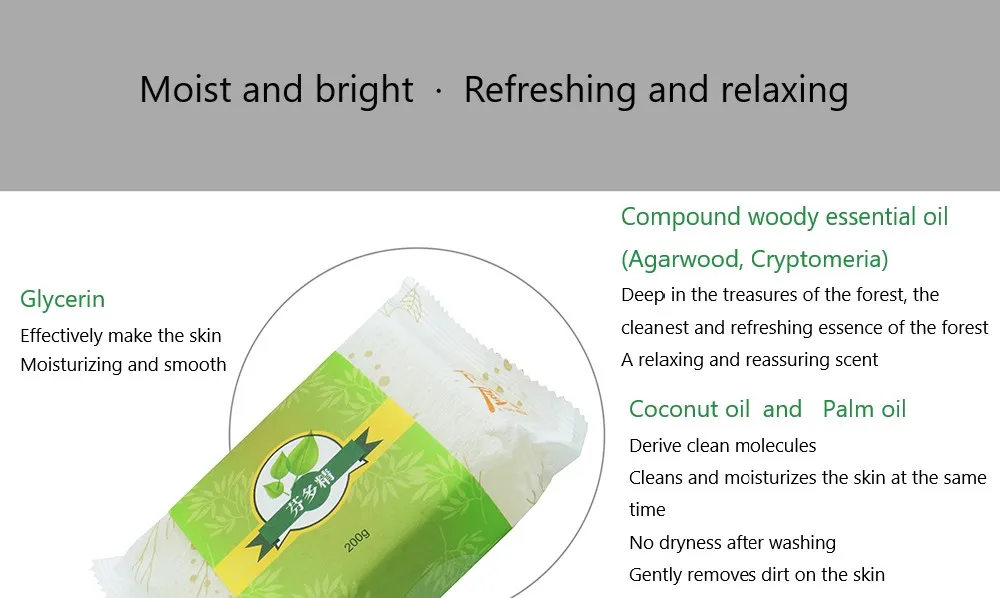 Moist and bright · Refreshing and relaxing

Glycerin

Effectively make the skin Moisturizing and smooth

芬多精

200g

Compound woody essential oil (Agarwood, Cryptomeria)

Deep in the treasures of the forest, the cleanest and refreshing essence of the forest
A relaxing and reassuring scent

Coconut oil and Palm oil

Derive clean molecules
Cleans and moisturizes the skin at the same time
No dryness after washing
Gently removes dirt on the skin